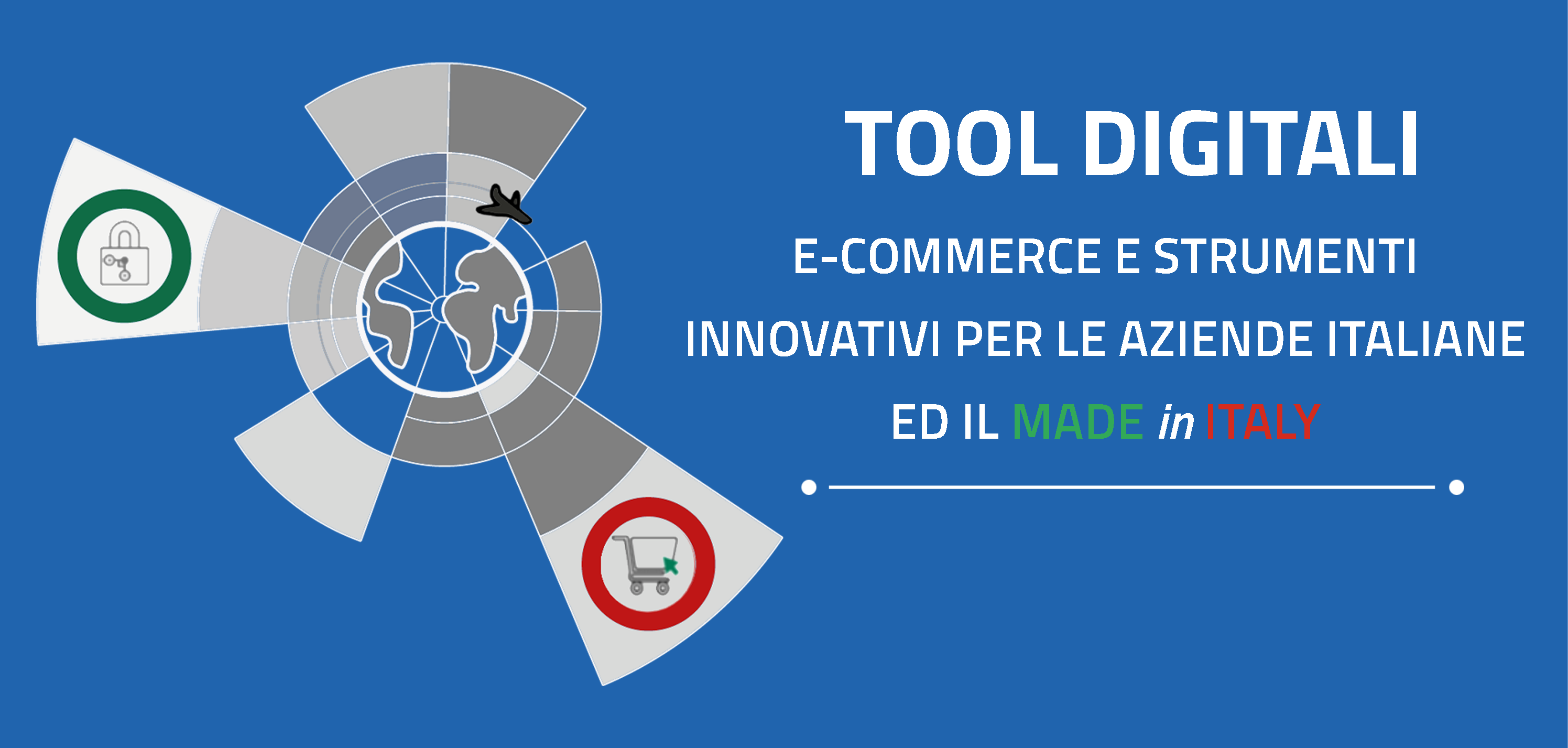 TOOL DIGITALI

E-COMMERCE E STRUMENTI INNOVATIVI PER LE AZIENDE ITALIANE ED IL MADE in ITALY